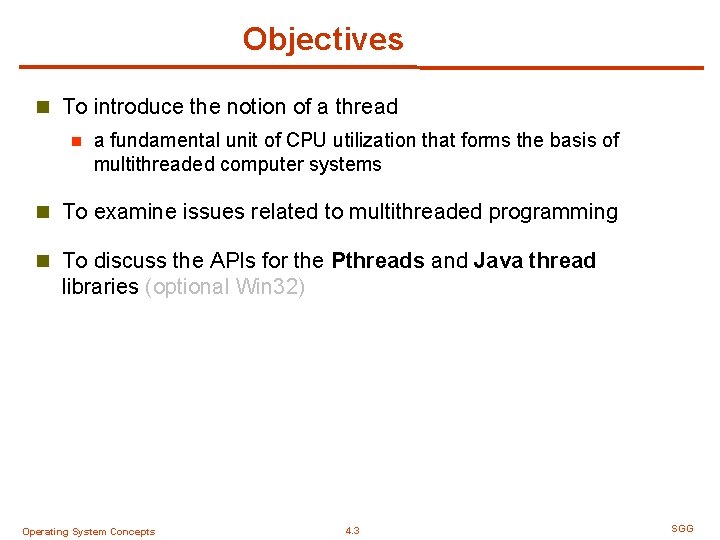 Objectives

To introduce the notion of a thread

a fundamental unit of CPU utilization that forms the basis of multithreaded computer systems

To examine issues related to multithreaded programming

To discuss the APIs for the Pthreads and Java thread libraries (optional Win32)

Operating System Concepts

4.3

SGG